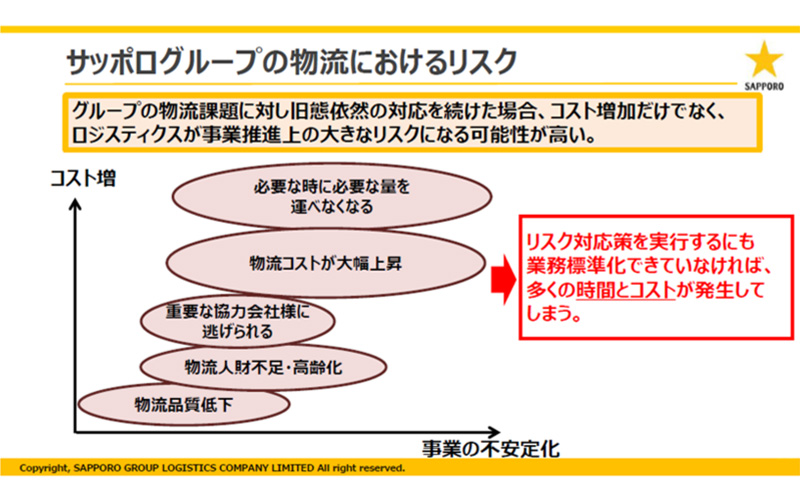 サッポログループの物流におけるリスク

SAPPORO

グループの物流課題に対し旧態依然の対応を続けた場合、コスト増加だけでなく、ロジスティクスが事業推進上の大きなリスクになる可能性が高い。

コスト増

必要な時に必要な量を運べなくなる

物流コストが大幅上昇

重要な協力会社様に逃げられる

物流人財不足・高齢化

物流品質低下

事業の不安定化

リスク対応策を実行するにも業務標準化できていなければ、多くの時間とコストが発生してしまう。

Copyright, SAPPORO GROUP LOGISTICS COMPANY LIMITED All right reserved.